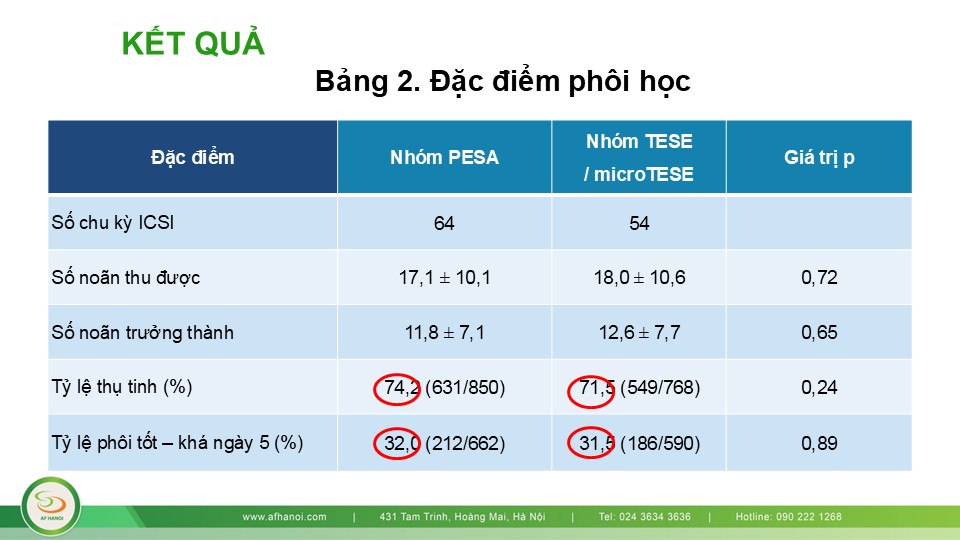 KẾT QUẢ

Bảng 2. Đặc điểm phôi học

| Đặc điểm | Nhóm PESA | Nhóm TESE / microTESE | Giá trị p |
|---|---|---|---|
| Số chu kỳ ICSI | 64 | 54 | |
| Số noãn thu được | 17,1 ± 10,1 | 18,0 ± 10,6 | 0,72 |
| Số noãn trưởng thành | 11,8 ± 7,1 | 12,6 ± 7,7 | 0,65 |
| Tỷ lệ thụ tinh (%) | 74,2 (631/850) | 71,5 (549/768) | 0,24 |
| Tỷ lệ phôi tốt – khá ngày 5 (%) | 32,0 (212/662) | 31,5 (186/590) | 0,89 |

AF HANOI

www.afhanoi.com | 431 Tam Trinh, Hoàng Mai, Hà Nội | Tel: 024 3634 3636 | Hotline: 090 222 1268